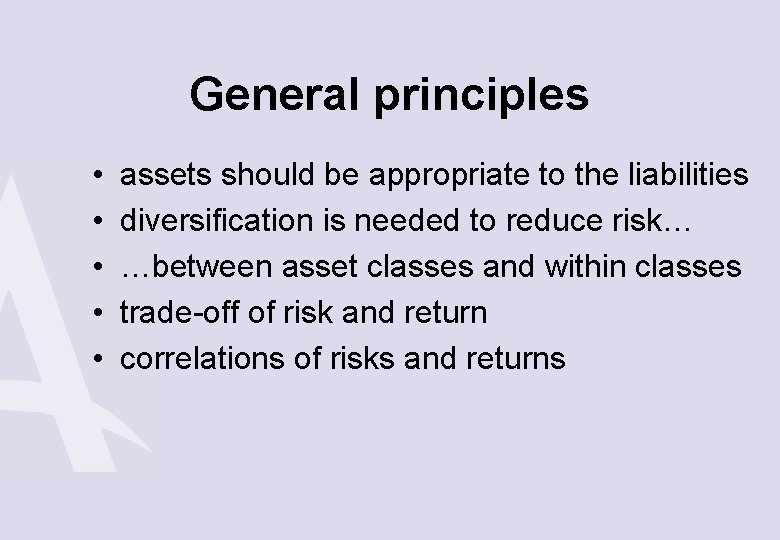 General principles

• assets should be appropriate to the liabilities
• diversification is needed to reduce risk…
• …between asset classes and within classes
• trade-off of risk and return
• correlations of risks and returns